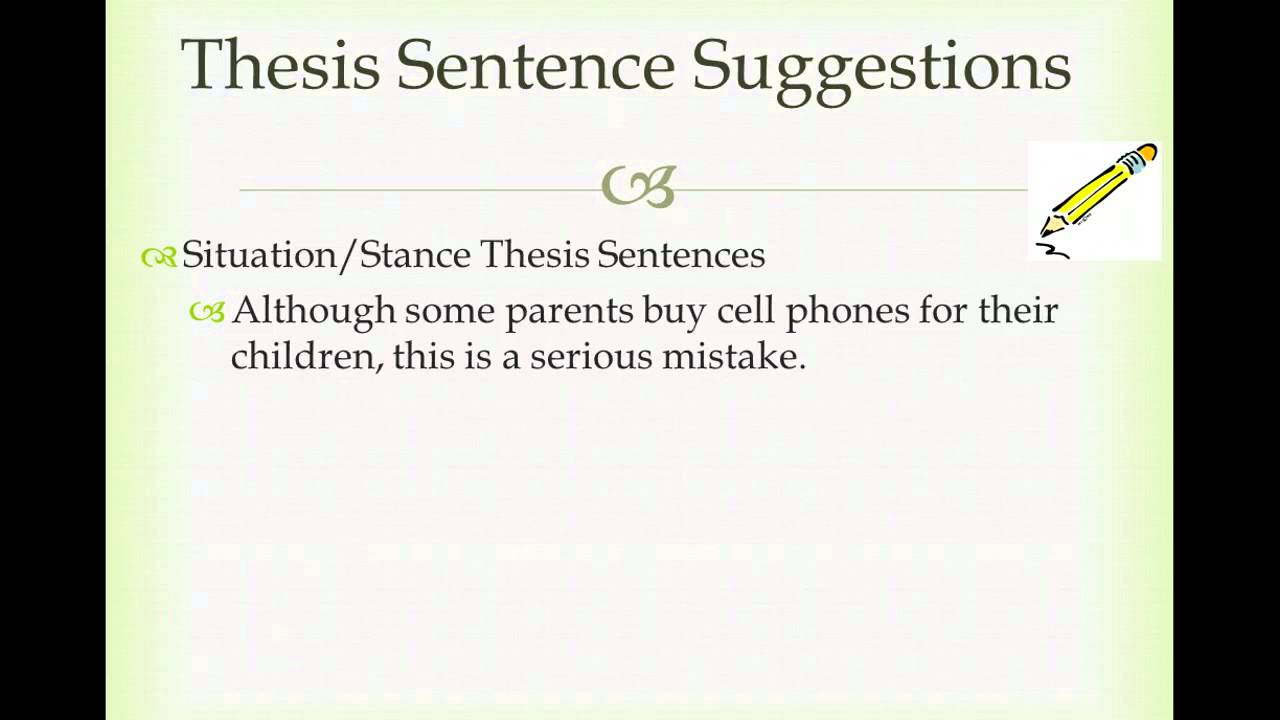 Thesis Sentence Suggestions

Situation/Stance Thesis Sentences

Although some parents buy cell phones for their children, this is a serious mistake.